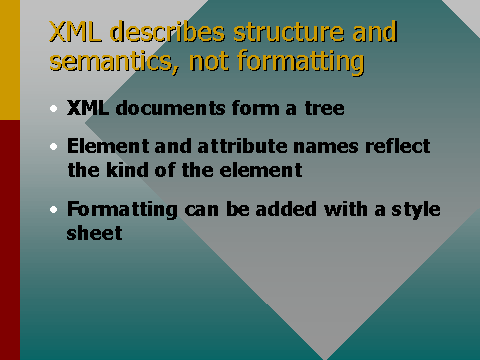 XML describes structure and semantics, not formatting

• XML documents form a tree

• Element and attribute names reflect the kind of the element

• Formatting can be added with a style sheet